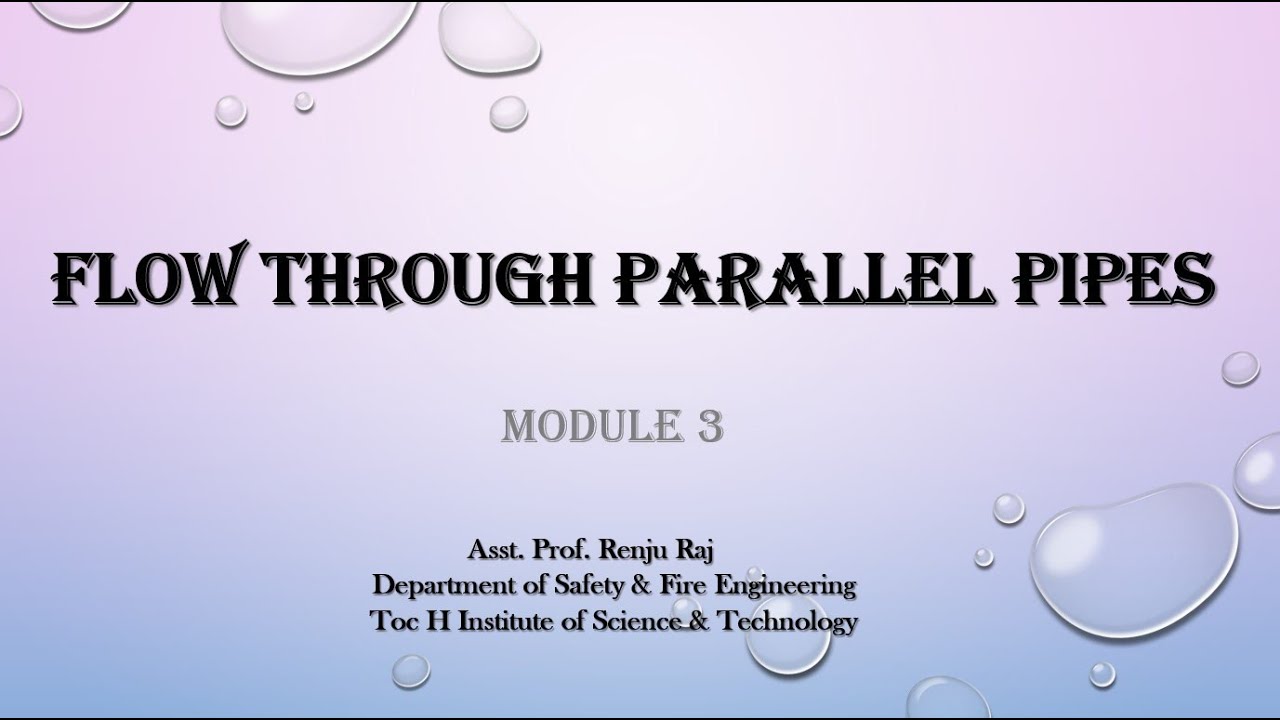 FLOW THROUGH PARALLEL PIPES

MODULE 3

Asst. Prof. Renju Raj
Department of Safety & Fire Engineering
Toc H Institute of Science & Technology